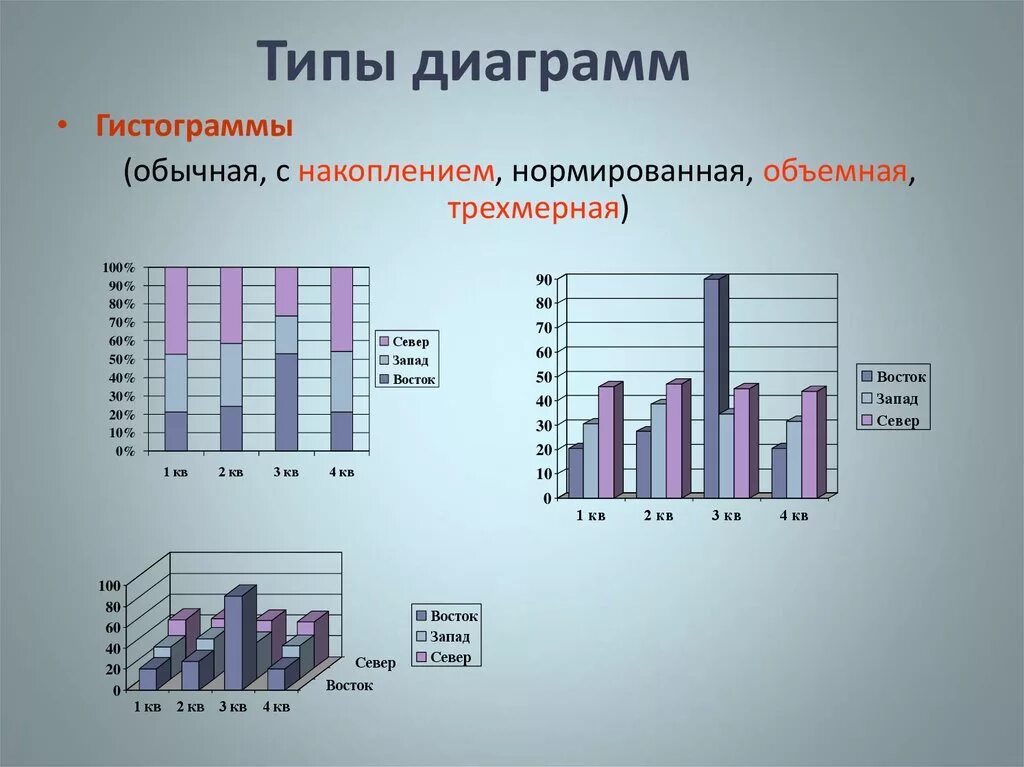 Типы диаграмм

• Гистограммы

(обычная, с накоплением, нормированная, объемная, трехмерная)

100%
90%
80%
70%
60%
50%
40%
30%
20%
10%
0%
1 кв 2 кв 3 кв 4 кв
Север
Запад
Восток

90
80
70
60
50
40
30
20
10
0
1 кв 2 кв 3 кв 4 кв
Восток
Запад
Север

100
80
60
40
20
0
1 кв 2 кв 3 кв 4 кв
Север
Восток
Восток
Запад
Север